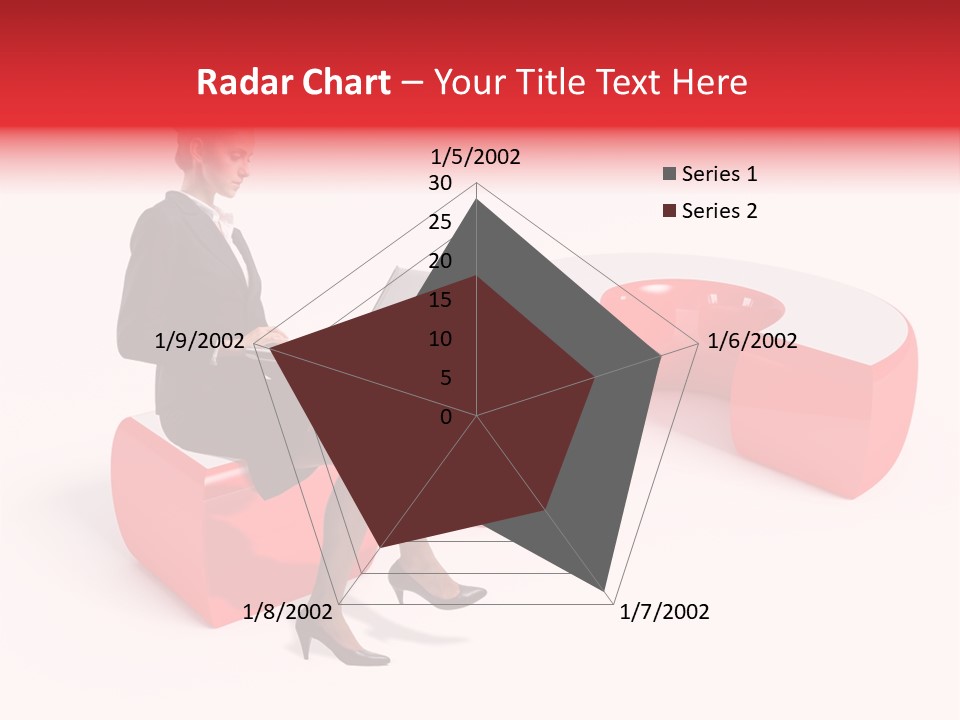 Radar Chart – Your Title Text Here

1/5/2002
30
25
20
15
10
5
0
1/6/2002
1/7/2002
1/8/2002
1/9/2002

Series 1
Series 2